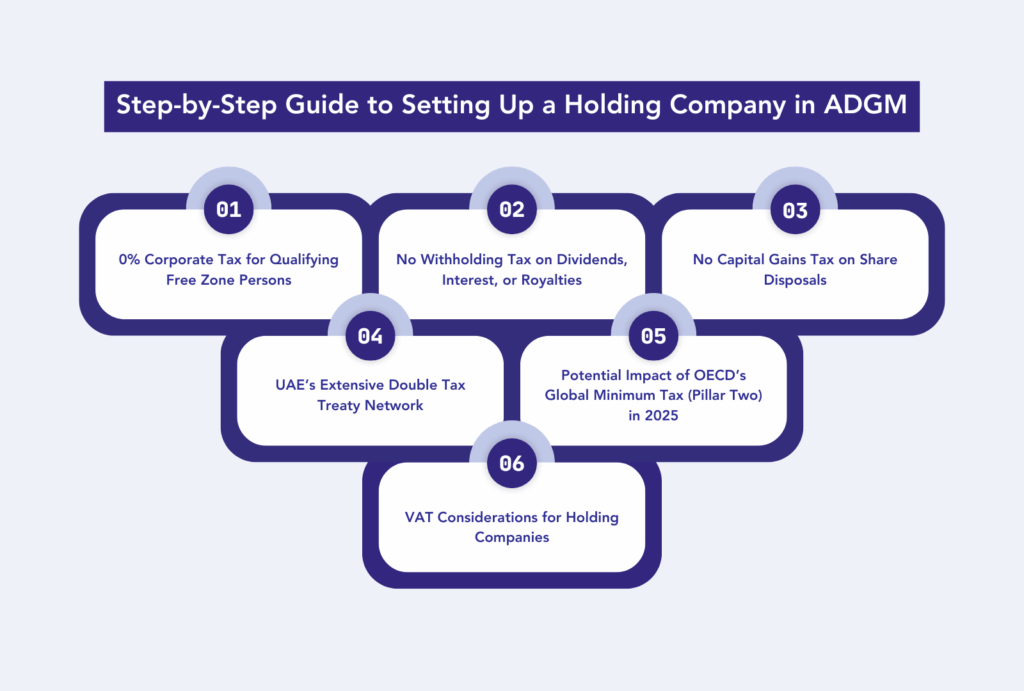 Step-by-Step Guide to Setting Up a Holding Company in ADGM

01

0% Corporate Tax for Qualifying Free Zone Persons

02

No Withholding Tax on Dividends, Interest, or Royalties

03

No Capital Gains Tax on Share Disposals

04

UAE's Extensive Double Tax Treaty Network

05

Potential Impact of OECD's Global Minimum Tax (Pillar Two) in 2025

06

VAT Considerations for Holding Companies